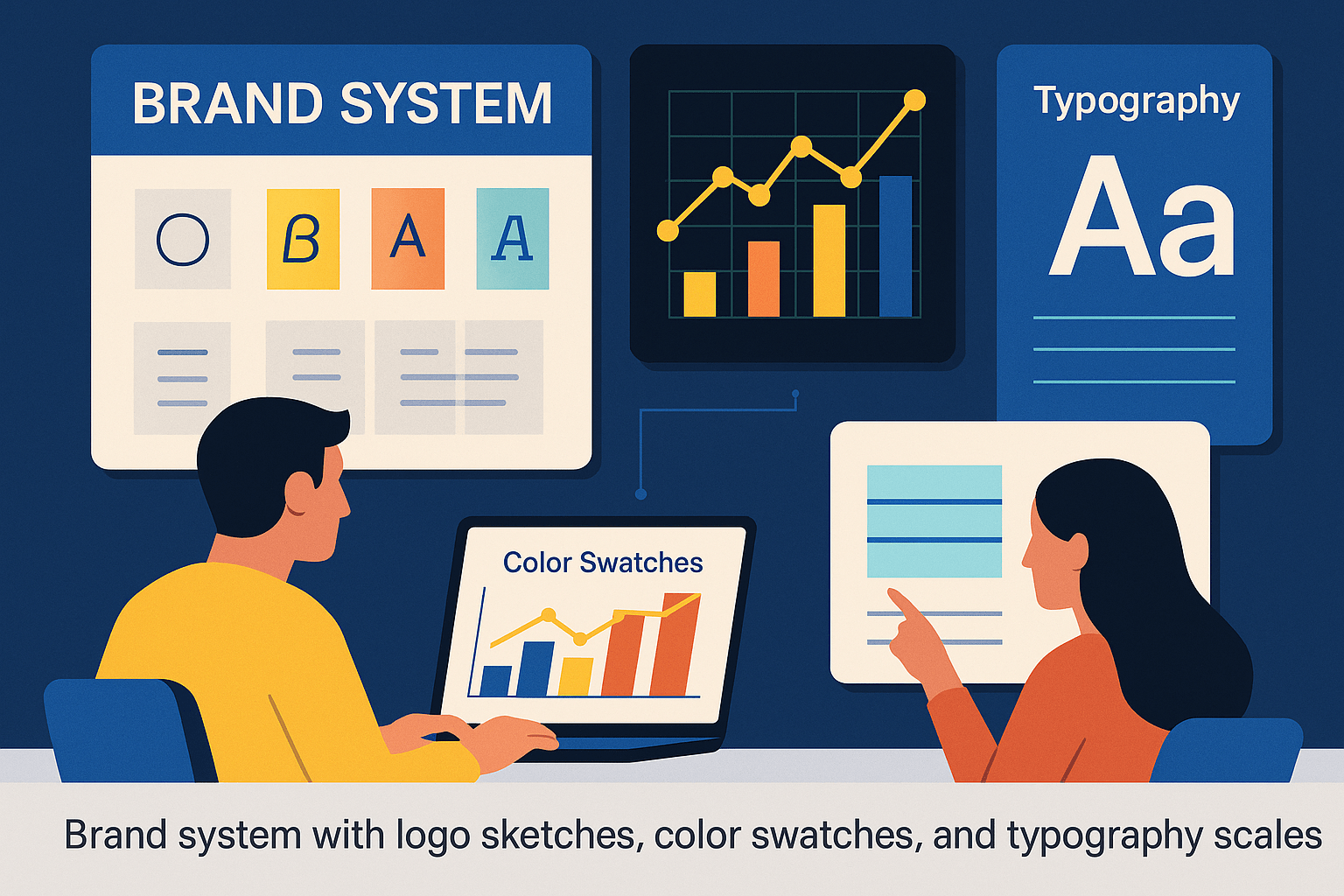 BRAND SYSTEM

O B A A

Typography

Aa

Color Swatches

Brand system with logo sketches, color swatches, and typography scales